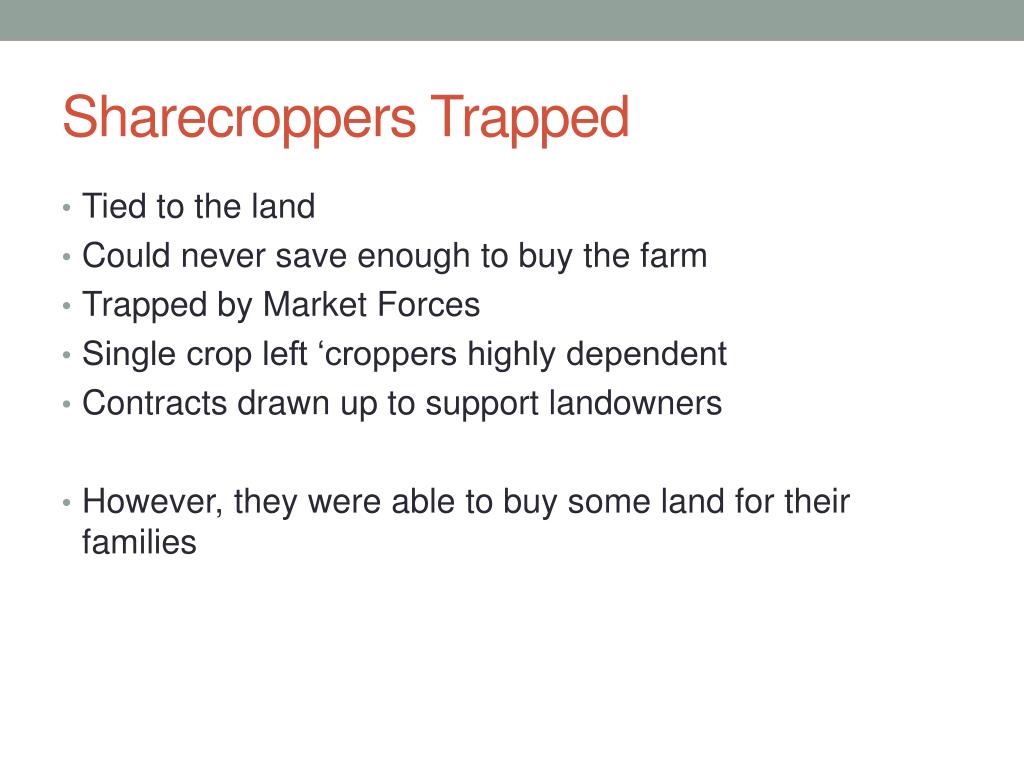 Sharecroppers Trapped

• Tied to the land
• Could never save enough to buy the farm
• Trapped by Market Forces
• Single crop left ‘croppers highly dependent
• Contracts drawn up to support landowners

• However, they were able to buy some land for their families